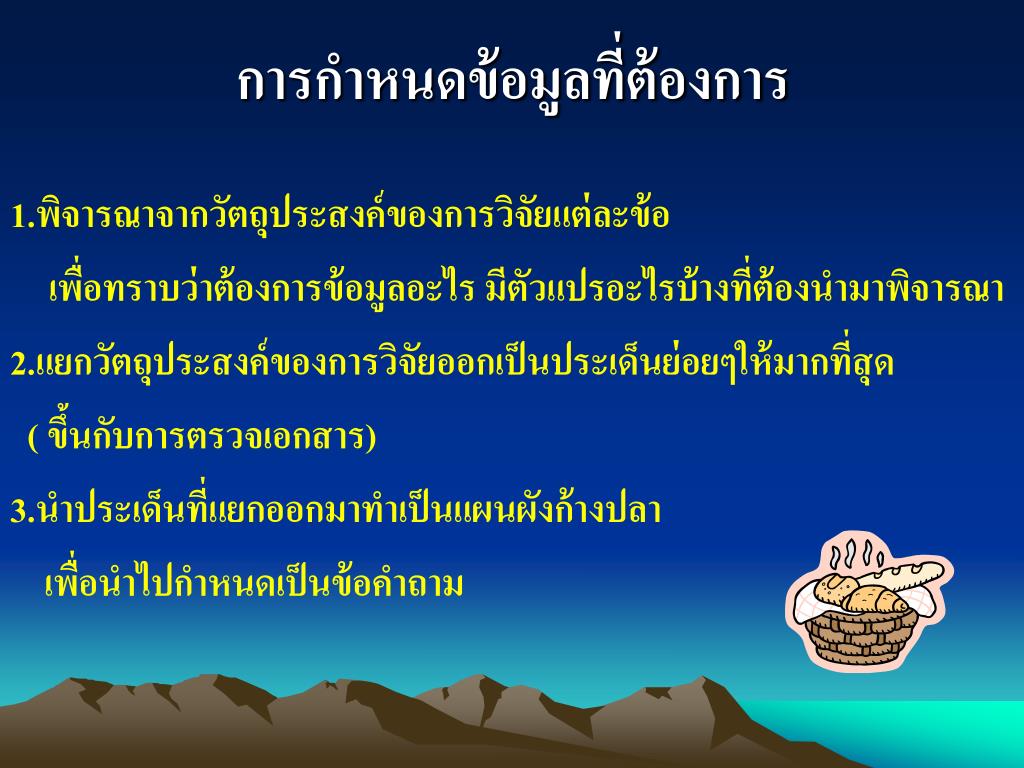 การกำหนดข้อมูลที่ต้องการ

1.พิจารณาจากวัตถุประสงค์ของการวิจัยแต่ละข้อ เพื่อทราบว่าต้องการข้อมูลอะไร มีตัวแปรอะไรบ้างที่ต้องนำมาพิจารณา

2.แยกวัตถุประสงค์ของการวิจัยออกเป็นประเด็นย่อยๆให้มากที่สุด ( ขึ้นกับการตรวจเอกสาร)

3.นำประเด็นที่แยกออกมาทำเป็นแผนผังก้างปลา เพื่อนำไปกำหนดเป็นข้อคำถาม